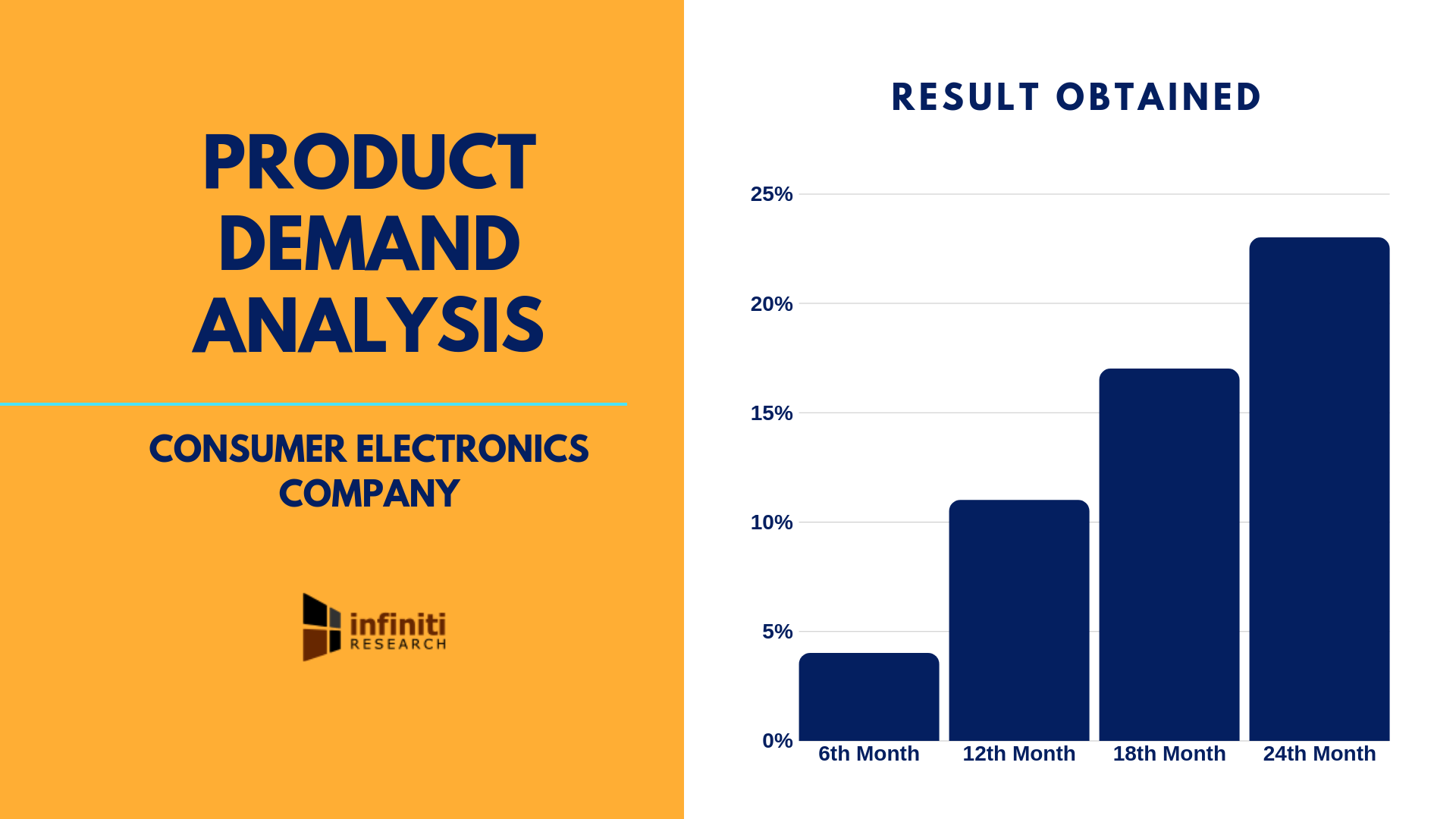 PRODUCT DEMAND ANALYSIS

CONSUMER ELECTRONICS COMPANY

infiniti
RESEARCH

RESULT OBTAINED

25%
20%
15%
10%
5%
0%

6th Month
12th Month
18th Month
24th Month